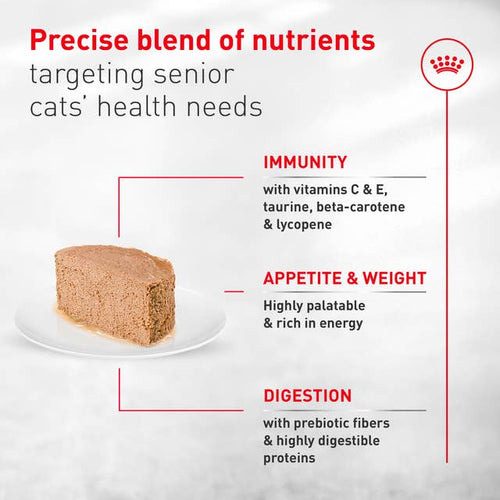 Precise blend of nutrients
targeting senior cats' health needs

IMMUNITY
with vitamins C & E, taurine, beta-carotene & lycopene

APPETITE & WEIGHT
Highly palatable & rich in energy

DIGESTION
with prebiotic fibers & highly digestible proteins